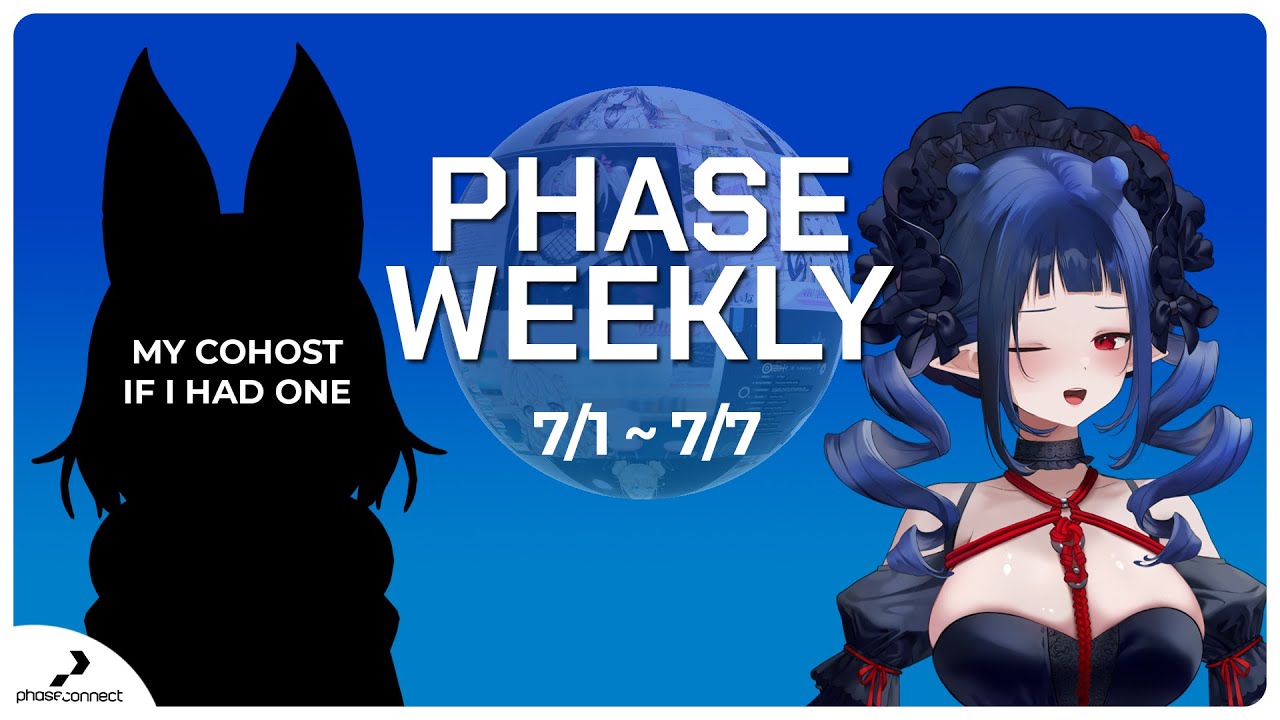 MY COHOST IF I HAD ONE

PHASE WEEKLY

7/1 ~ 7/7

phaseconnect